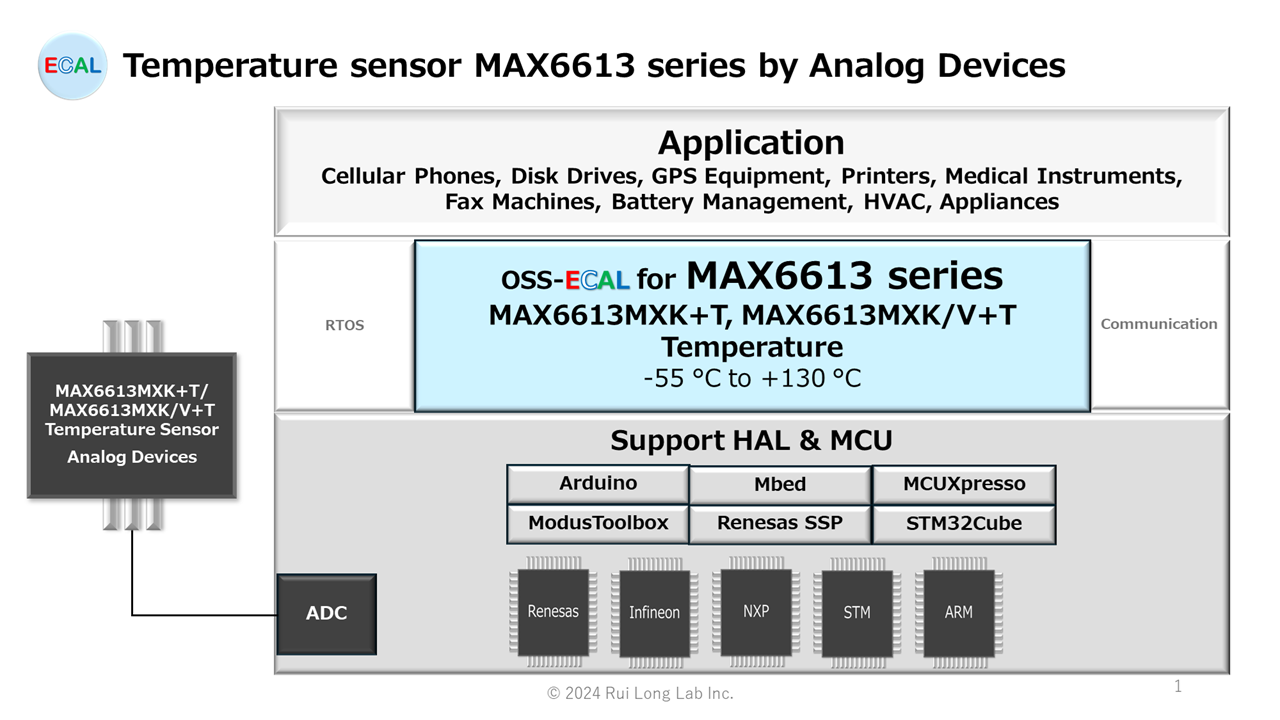 ECAL Temperature sensor MAX6613 series by Analog Devices

Application
Cellular Phones, Disk Drives, GPS Equipment, Printers, Medical Instruments, Fax Machines, Battery Management, HVAC, Appliances

RTOS

OSS-ECAL for MAX6613 series
MAX6613MXK+T, MAX6613MXK/V+T
Temperature
-55 °C to +130 °C

Communication

MAX6613MXK+T/ MAX6613MXK/V+T Temperature Sensor
Analog Devices

Support HAL & MCU

| Arduino | Mbed | MCUXpresso |
|---|---|---|
| ModusToolbox | Renesas SSP | STM32Cube |

ADC

Renesas
Infineon
NXP
STM
ARM

© 2024 Rui Long Lab Inc.

1